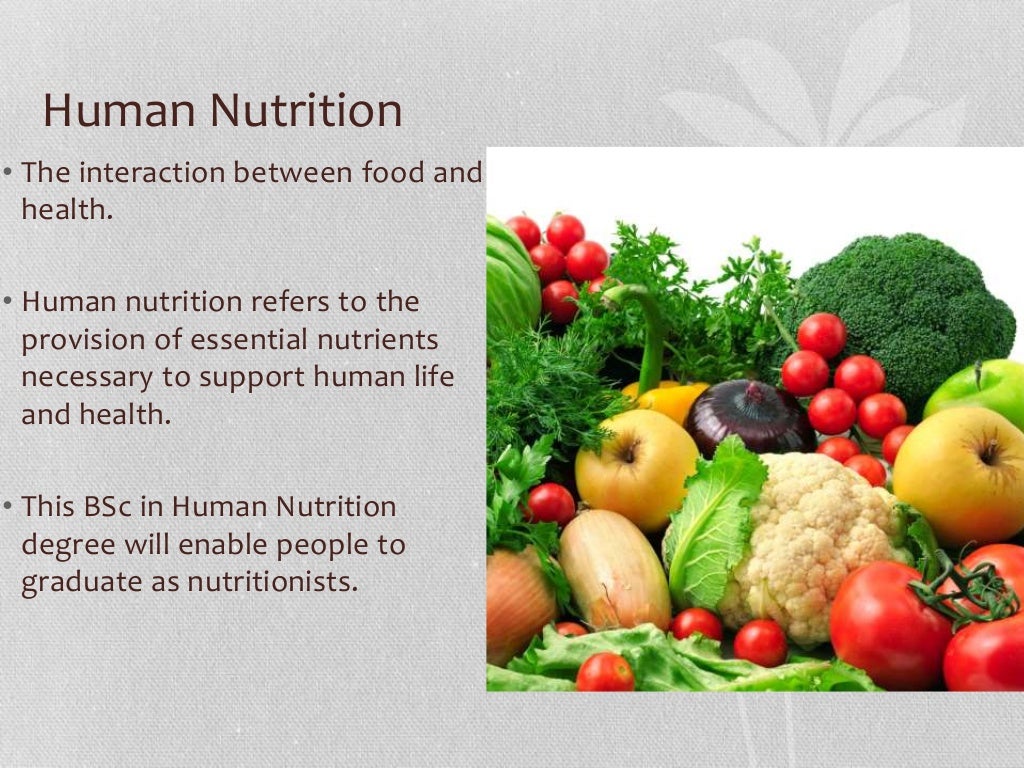 Human Nutrition

• The interaction between food and health.

• Human nutrition refers to the provision of essential nutrients necessary to support human life and health.

• This BSc in Human Nutrition degree will enable people to graduate as nutritionists.